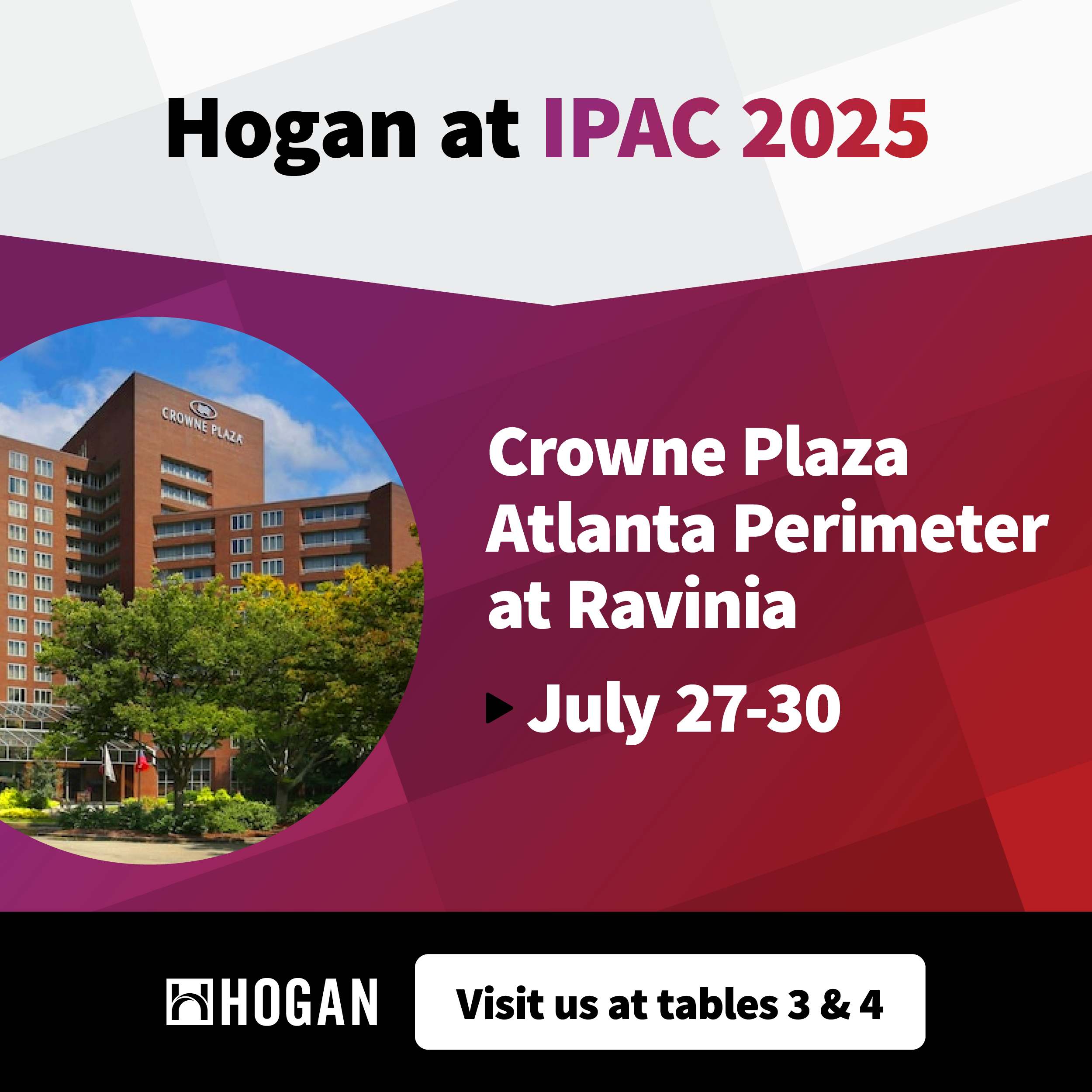 Hogan at IPAC 2025

CROWNE PLAZA

Crowne Plaza Atlanta Perimeter at Ravinia

July 27-30

HOGAN

Visit us at tables 3 & 4